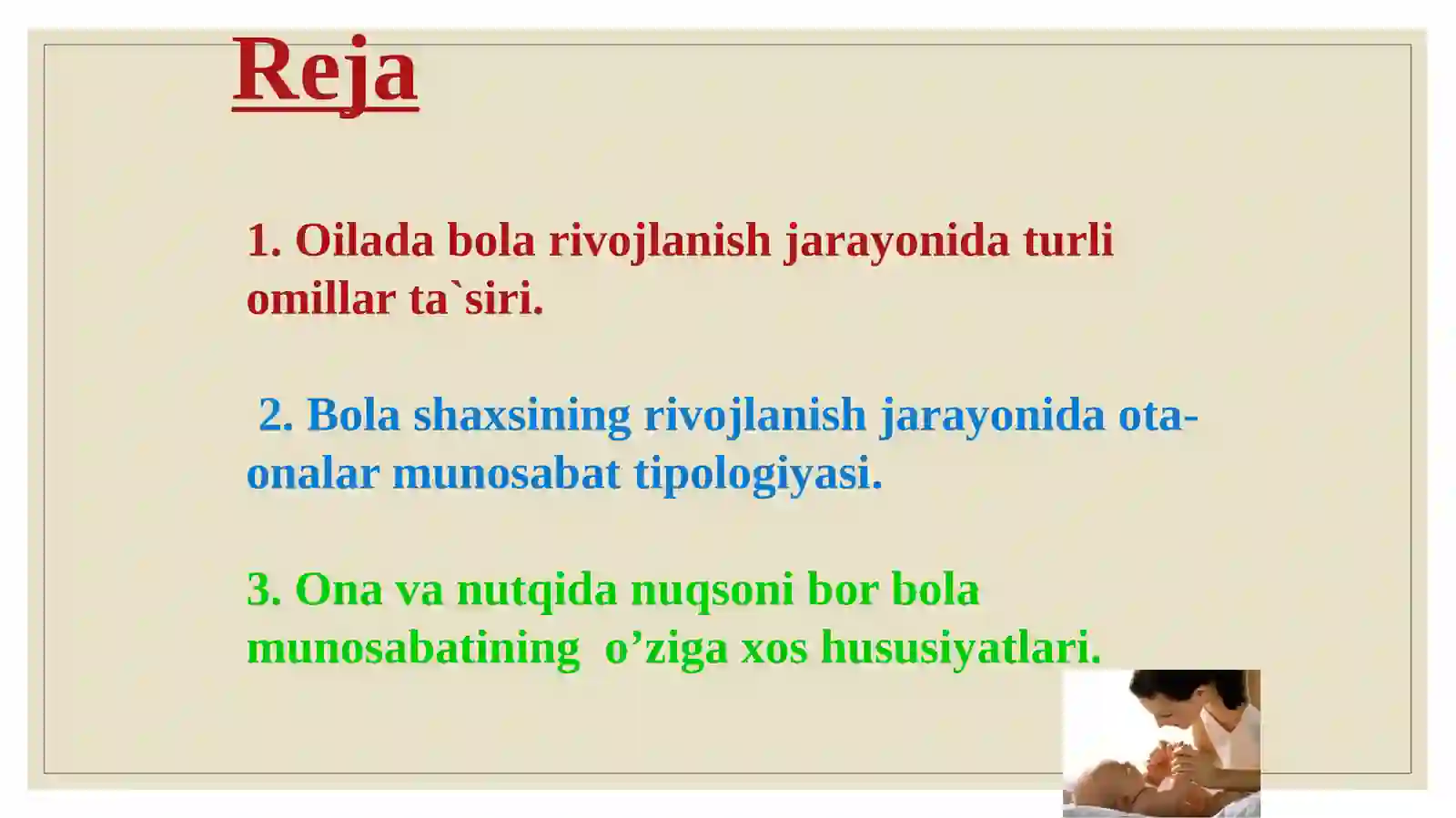 Reja

1. Oilada bola rivojlanish jarayonida turli omillar ta`siri.

2. Bola shaxsining rivojlanish jarayonida ota-onalar munosabat tipologiyasi.

3. Ona va nutqida nuqsoni bor bola munosabatining o’ziga xos hususiyatlari.